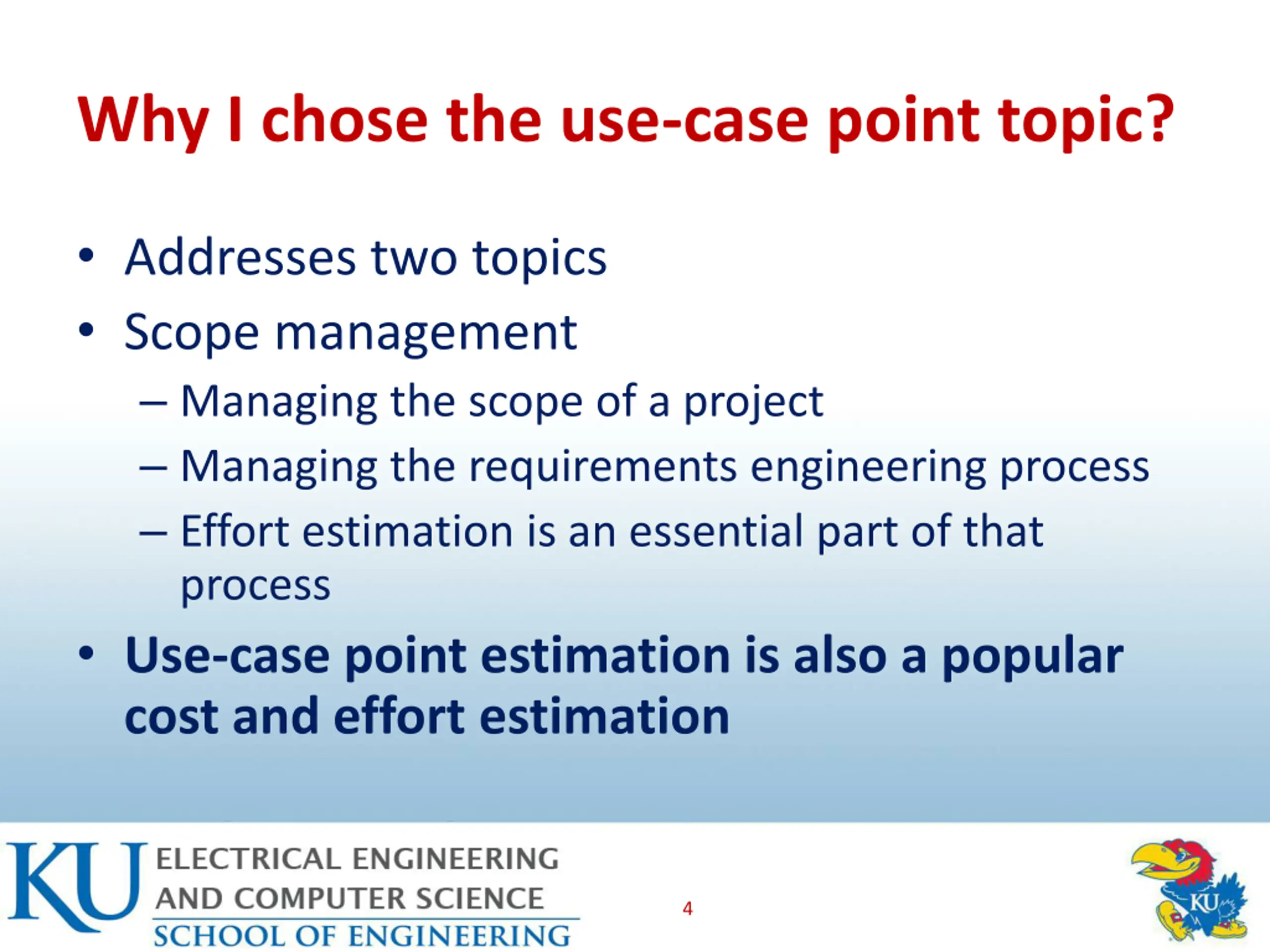 Why I chose the use-case point topic?

• Addresses two topics
• Scope management
– Managing the scope of a project
– Managing the requirements engineering process
– Effort estimation is an essential part of that process
• Use-case point estimation is also a popular cost and effort estimation

KU ELECTRICAL ENGINEERING AND COMPUTER SCIENCE
SCHOOL OF ENGINEERING

4

KU